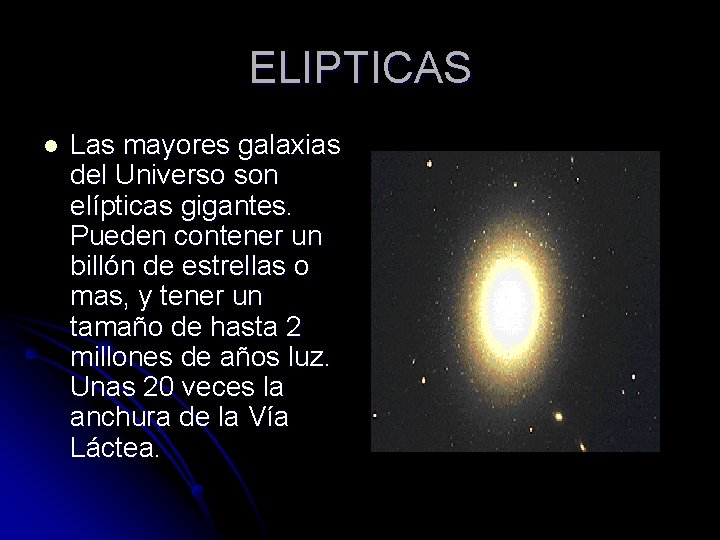 ELIPTICAS

• Las mayores galaxias del Universo son elípticas gigantes. Pueden contener un billón de estrellas o mas, y tener un tamaño de hasta 2 millones de años luz. Unas 20 veces la anchura de la Vía Láctea.